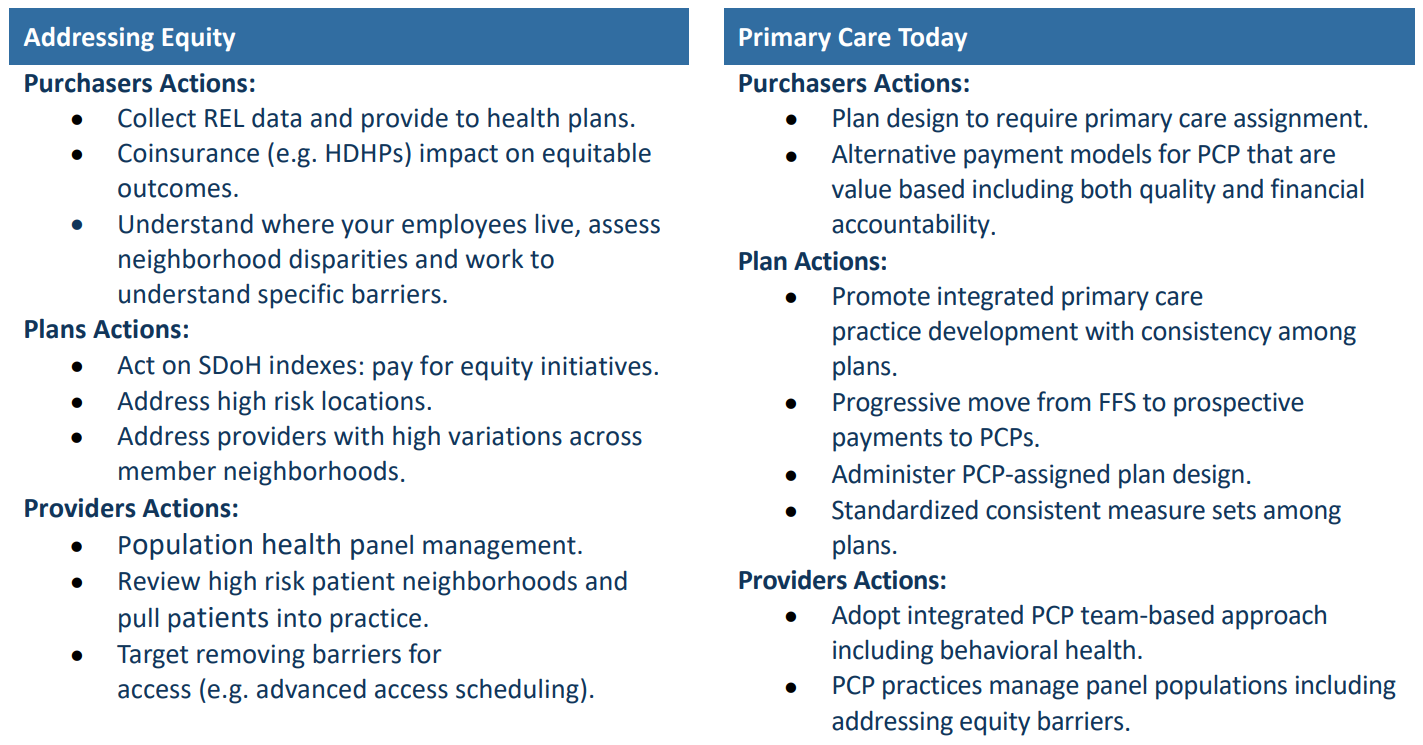 Addressing Equity

Purchasers Actions:
- Collect REL data and provide to health plans.
- Coinsurance (e.g. HDHPs) impact on equitable outcomes.
- Understand where your employees live, assess neighborhood disparities and work to understand specific barriers.

Plans Actions:
- Act on SDoH indexes: pay for equity initiatives.
- Address high risk locations.
- Address providers with high variations across member neighborhoods.

Providers Actions:
- Population health panel management.
- Review high risk patient neighborhoods and pull patients into practice.
- Target removing barriers for access (e.g. advanced access scheduling).

Primary Care Today

Purchasers Actions:
- Plan design to require primary care assignment.
- Alternative payment models for PCP that are value based including both quality and financial accountability.

Plan Actions:
- Promote integrated primary care practice development with consistency among plans.
- Progressive move from FFS to prospective payments to PCPs.
- Administer PCP-assigned plan design.
- Standardized consistent measure sets among plans.

Providers Actions:
- Adopt integrated PCP team-based approach including behavioral health.
- PCP practices manage panel populations including addressing equity barriers.